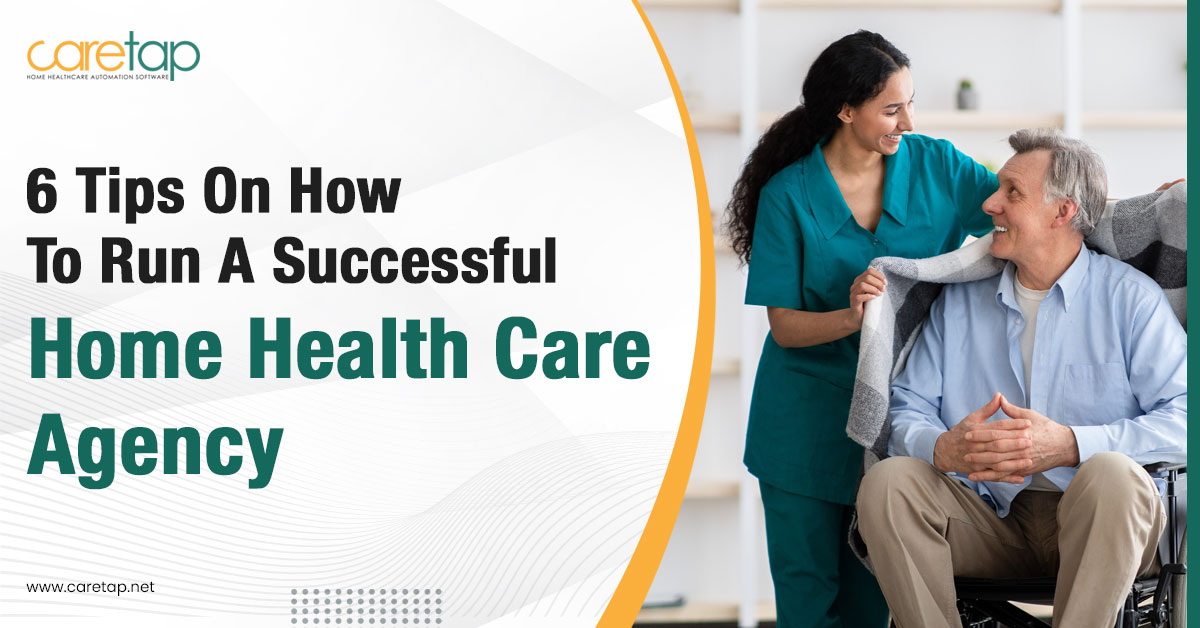 caretap
HOME HEALTHCARE AUTOMATION SOFTWARE

6 Tips On How To Run A Successful Home Health Care Agency

www.caretap.net